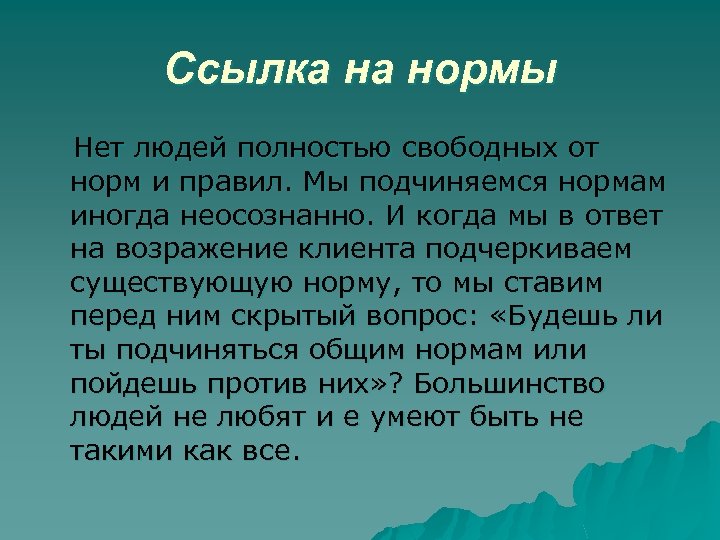 Ссылка на нормы

Нет людей полностью свободных от норм и правил. Мы подчиняемся нормам иногда неосознанно. И когда мы в ответ на возражение клиента подчеркиваем существующую норму, то мы ставим перед ним скрытый вопрос: «Будешь ли ты подчиняться общим нормам или пойдешь против них»? Большинство людей не любят и е умеют быть не такими как все.